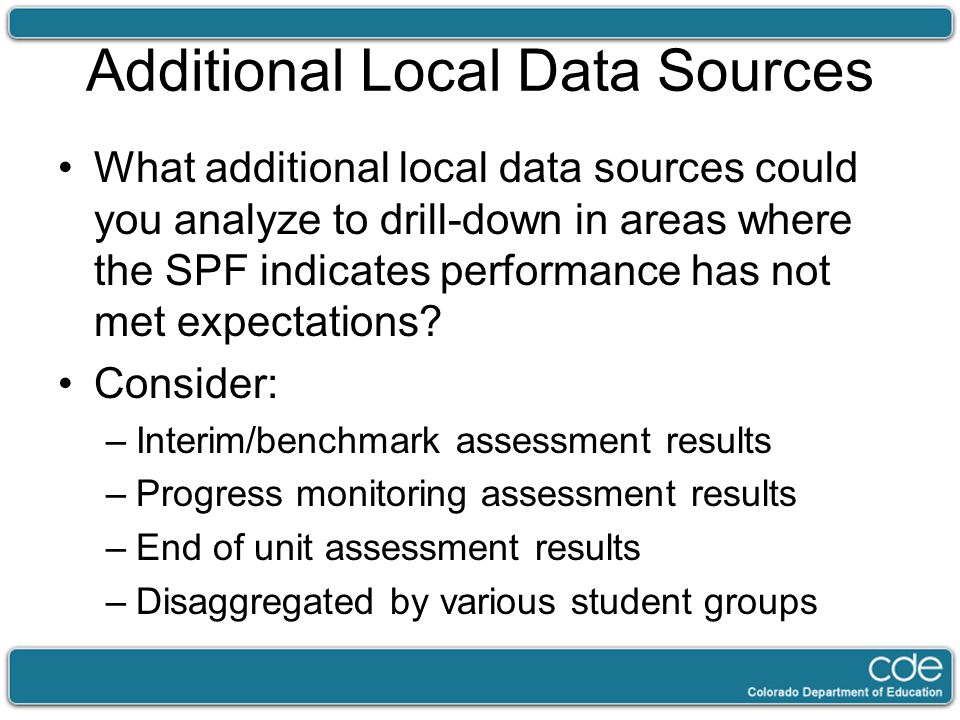 Additional Local Data Sources

• What additional local data sources could you analyze to drill-down in areas where the SPF indicates performance has not met expectations?

• Consider:
– Interim/benchmark assessment results
– Progress monitoring assessment results
– End of unit assessment results
– Disaggregated by various student groups

cde
Colorado Department of Education